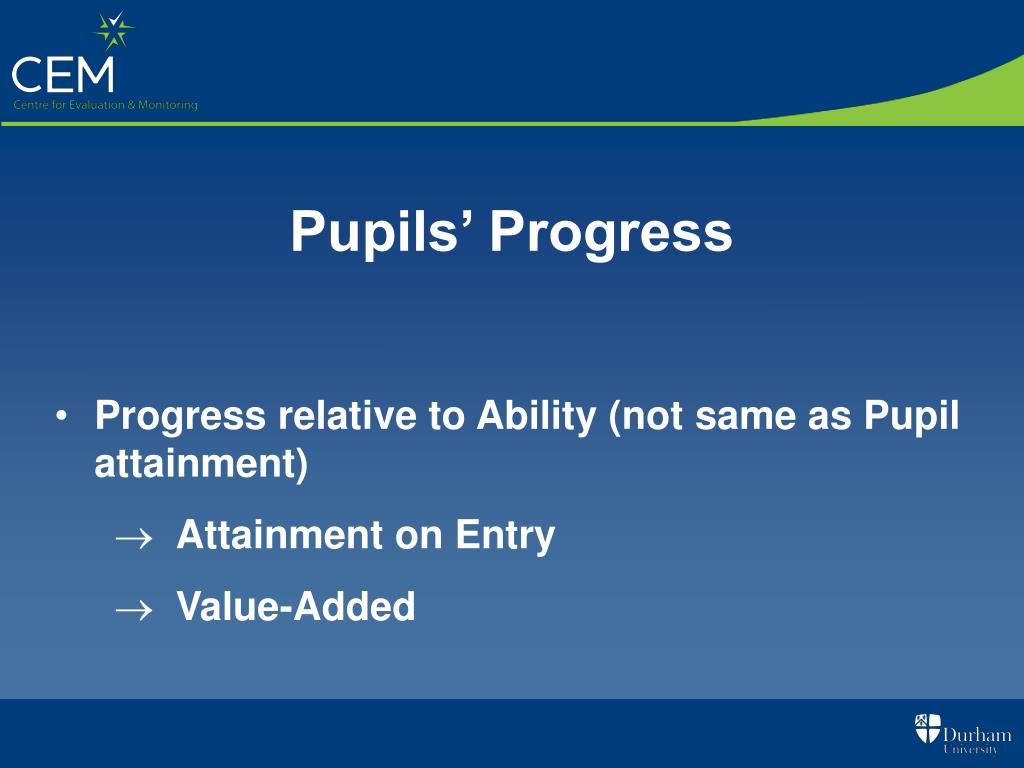 CEM
Centre for Evaluation & Monitoring

Pupils’ Progress

• Progress relative to Ability (not same as Pupil attainment)
$\rightarrow$ Attainment on Entry
$\rightarrow$ Value-Added

Durham University